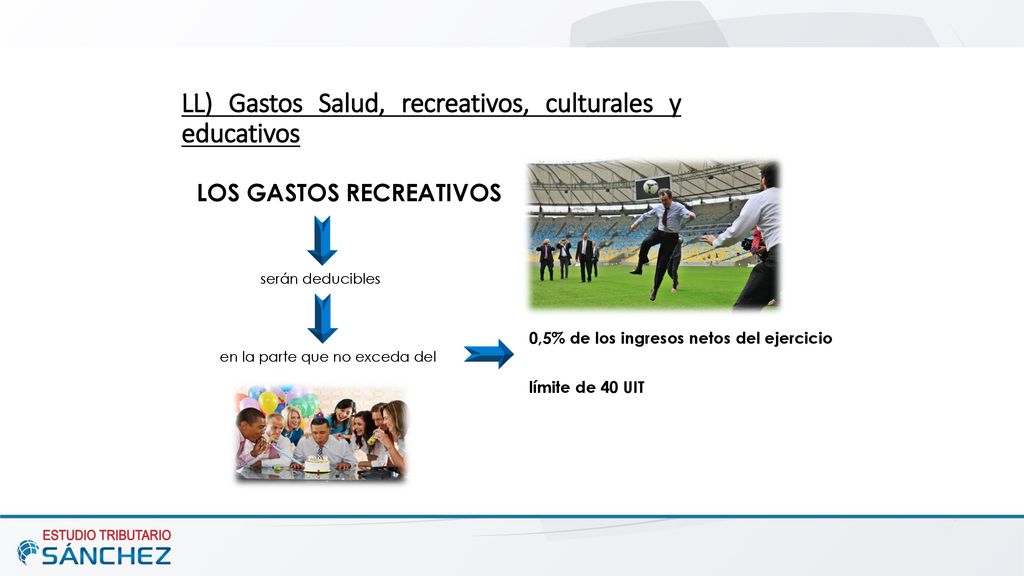 LL) Gastos Salud, recreativos, culturales y educativos

LOS GASTOS RECREATIVOS

serán deducibles

en la parte que no exceda del

0,5% de los ingresos netos del ejercicio

límite de 40 UIT

ESTUDIO TRIBUTARIO
SÁNCHEZ